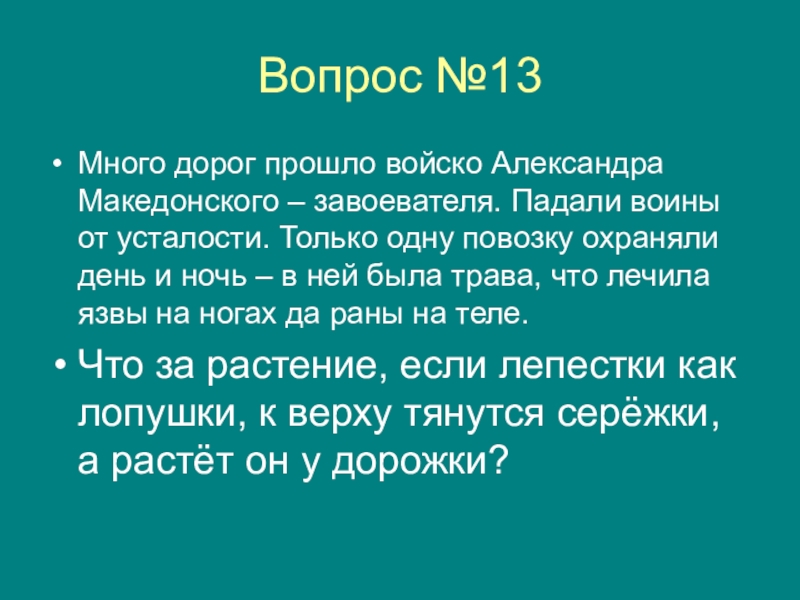 Вопрос №13

• Много дорог прошло войско Александра Македонского – завоевателя. Падали воины от усталости. Только одну повозку охраняли день и ночь – в ней была трава, что лечила язвы на ногах да раны на теле.

• Что за растение, если лепестки как лопушки, к верху тянутся серёжки, а растёт он у дорожки?